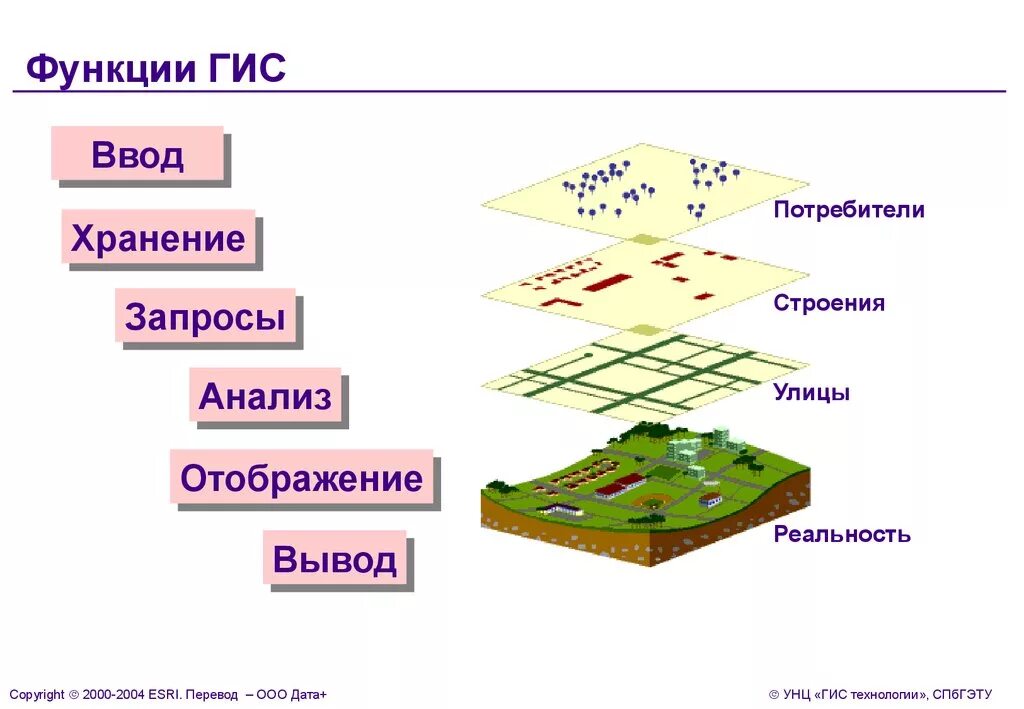 Функции ГИС

Ввод

Хранение

Запросы

Анализ

Отображение

Вывод

Потребители

Строения

Улицы

Реальность

Copyright © 2000-2004 ESRI. Перевод – ООО Дата+

© УНЦ «ГИС технологии», СПбГЭТУ